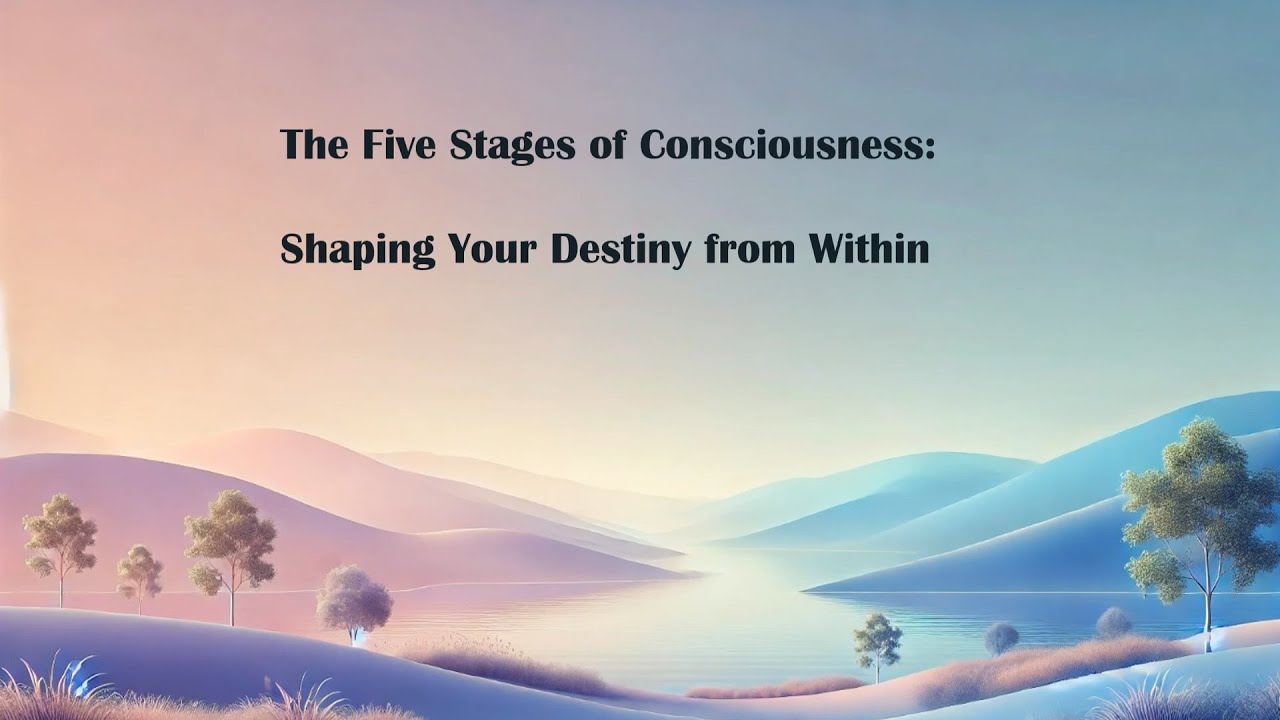 The Five Stages of Consciousness:

Shaping Your Destiny from Within